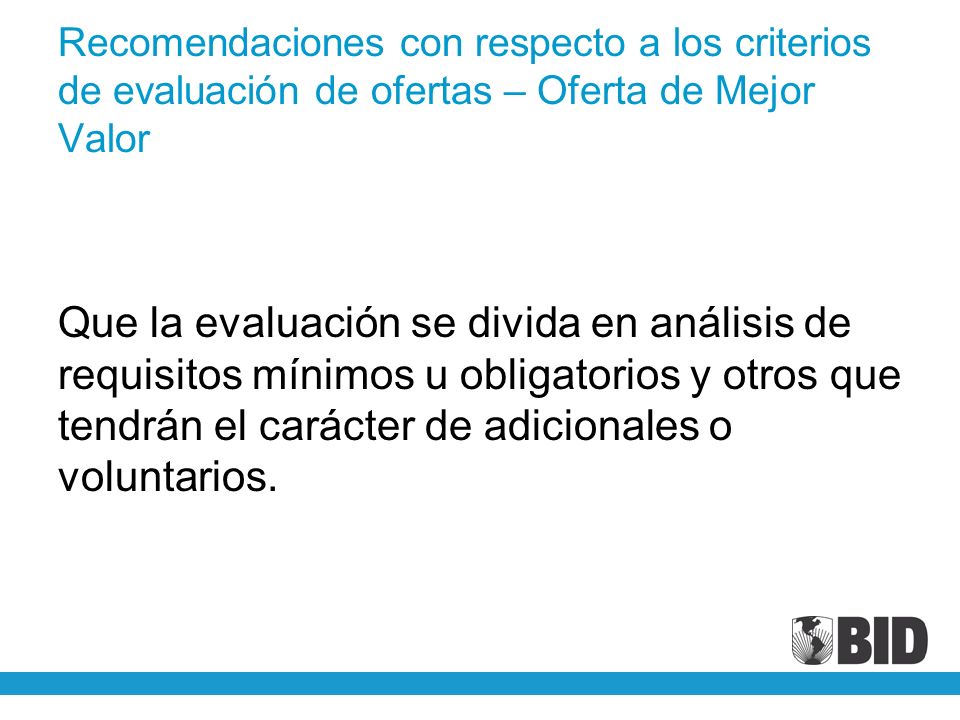 Recomendaciones con respecto a los criterios de evaluación de ofertas – Oferta de Mejor Valor

Que la evaluación se divida en análisis de requisitos mínimos u obligatorios y otros que tendrán el carácter de adicionales o voluntarios.

BID